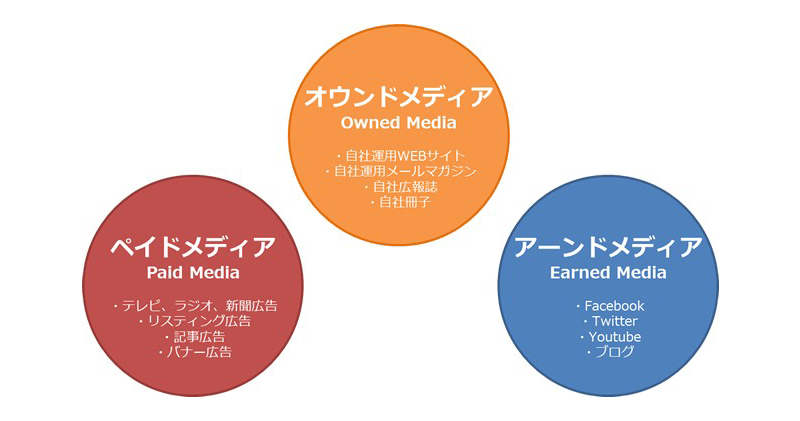 オウンドメディア
Owned Media

・自社運用WEBサイト
・自社運用メールマガジン
・自社広報誌
・自社冊子

ペイドメディア
Paid Media

・テレビ、ラジオ、新聞広告
・リスティング広告
・記事広告
・バナー広告

アーンドメディア
Earned Media

・Facebook
・Twitter
・Youtube
・ブログ